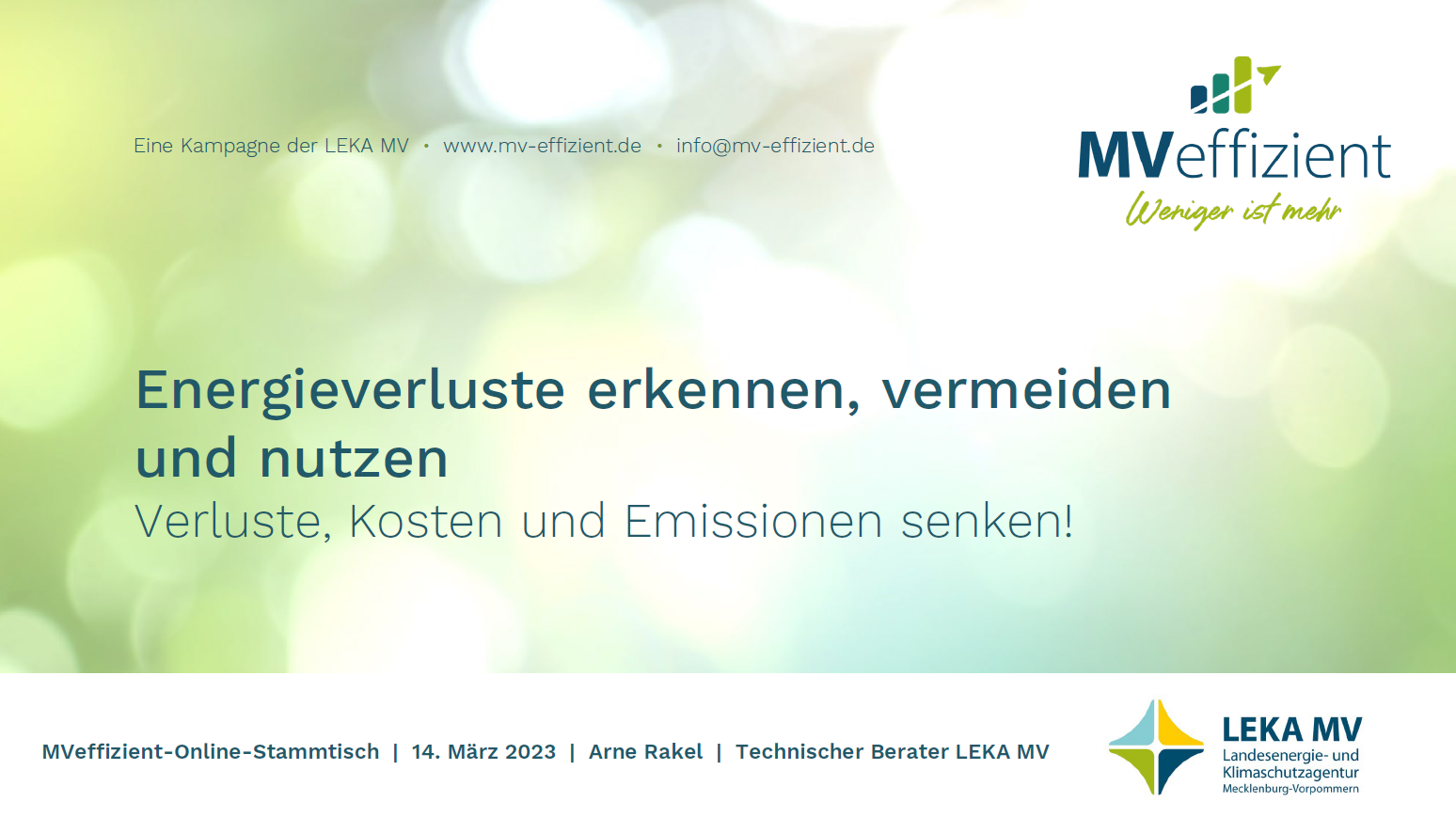 Eine Kampagne der LEKA MV • www.mv-effizient.de • info@mv-effizient.de

MVeffizient
Weniger ist mehr

Energieverluste erkennen, vermeiden und nutzen

Verluste, Kosten und Emissionen senken!

MVeffizient-Online-Stammtisch | 14. März 2023 | Arne Rakel | Technischer Berater LEKA MV

LEKA MV
Landesenergie- und Klimaschutzagentur Mecklenburg-Vorpommern